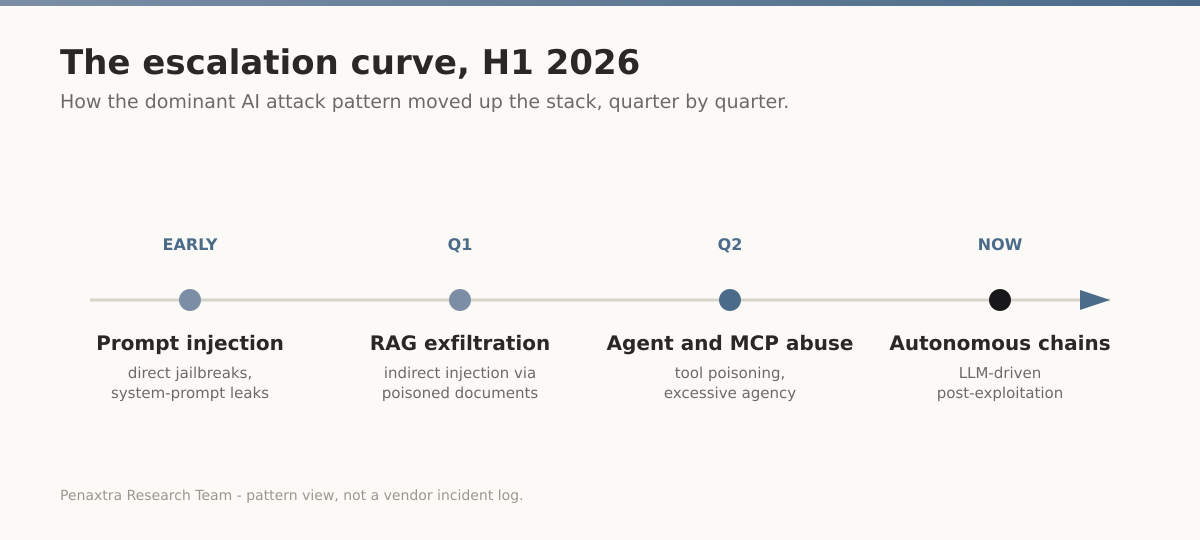 The escalation curve, H1 2026

How the dominant AI attack pattern moved up the stack, quarter by quarter.

EARLY

Prompt injection

direct jailbreaks, system-prompt leaks

Q1

RAG exfiltration

indirect injection via poisoned documents

Q2

Agent and MCP abuse

tool poisoning, excessive agency

NOW

Autonomous chains

LLM-driven post-exploitation

Penaxtra Research Team - pattern view, not a vendor incident log.